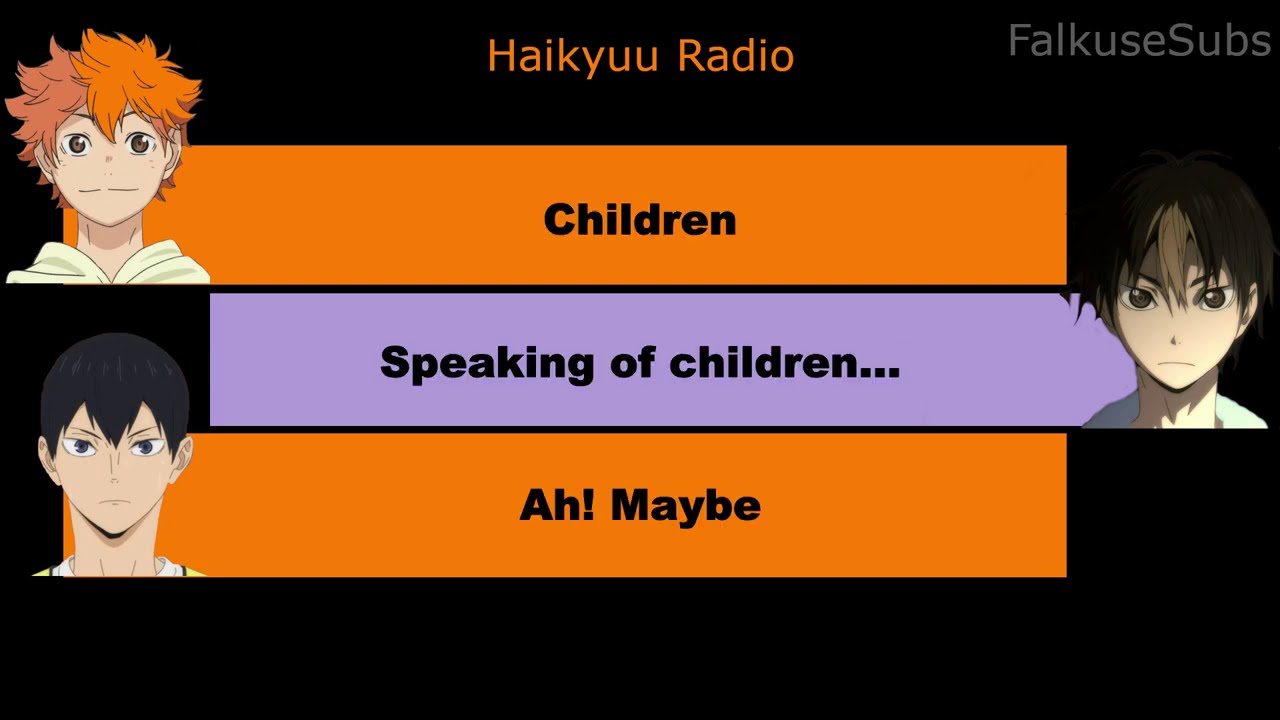 Haikyuu Radio

FalkuseSubs

Children

Speaking of children...

Ah! Maybe